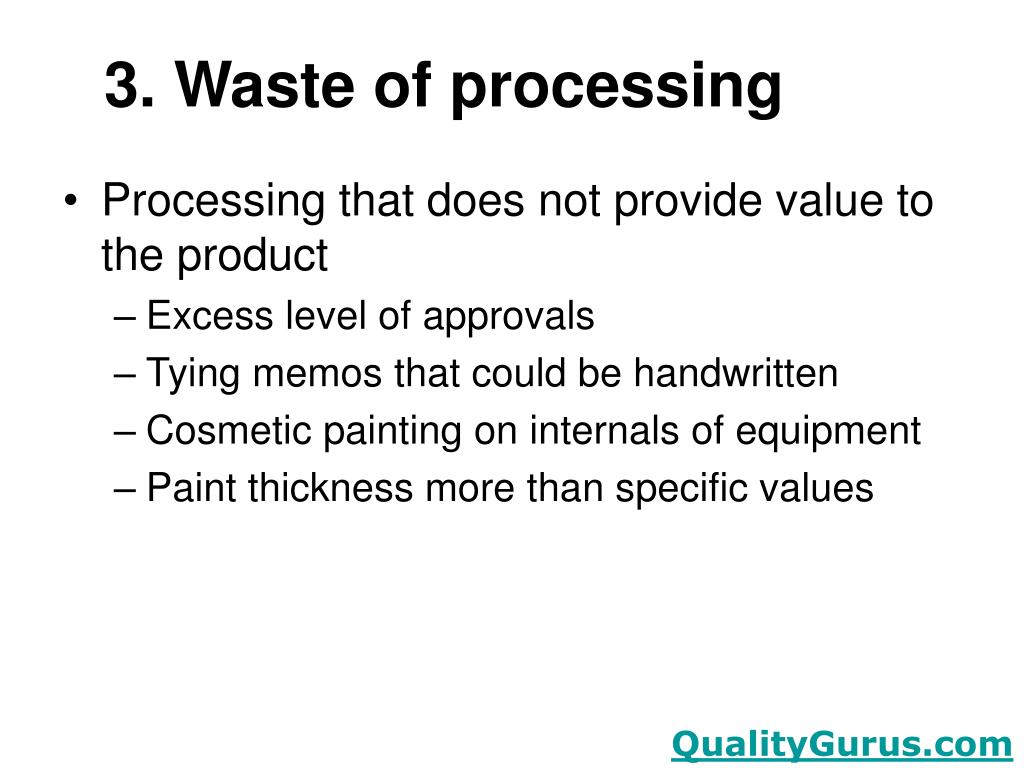 3. Waste of processing

• Processing that does not provide value to the product
  – Excess level of approvals
  – Tying memos that could be handwritten
  – Cosmetic painting on internals of equipment
  – Paint thickness more than specific values

QualityGurus.com